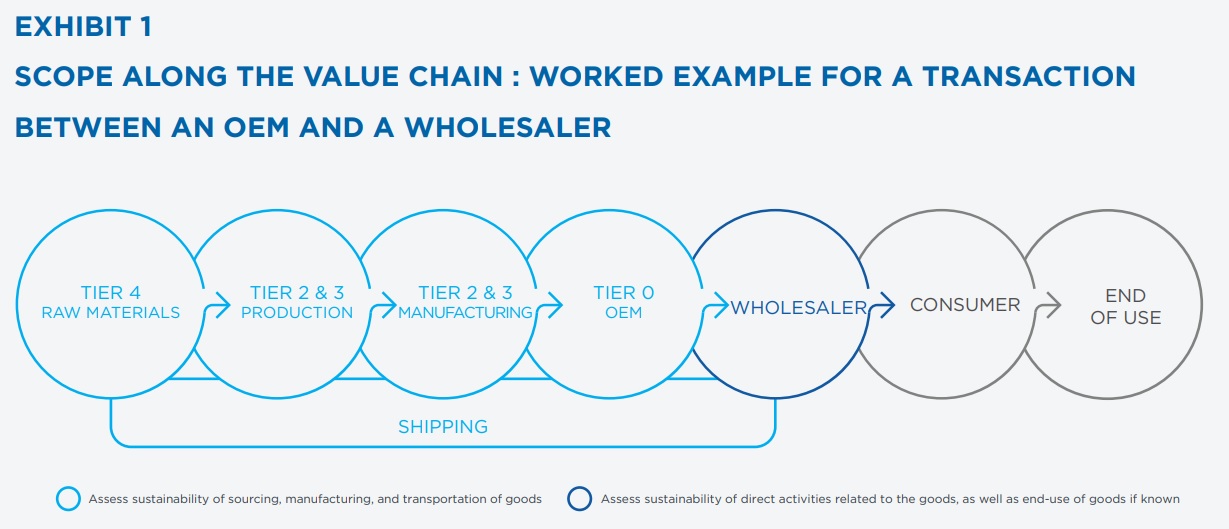 EXHIBIT 1

SCOPE ALONG THE VALUE CHAIN : WORKED EXAMPLE FOR A TRANSACTION BETWEEN AN OEM AND A WHOLESALER

TIER 4
RAW MATERIALS

TIER 2 & 3
PRODUCTION

TIER 2 & 3
MANUFACTURING

TIER 0
OEM

WHOLESALER

CONSUMER

END
OF USE

SHIPPING

Assess sustainability of sourcing, manufacturing, and transportation of goods

Assess sustainability of direct activities related to the goods, as well as end-use of goods if known